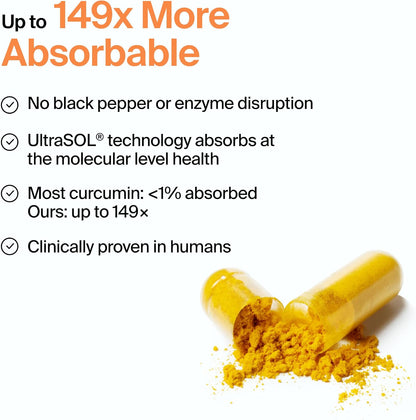 Up to 149x More Absorbable

No black pepper or enzyme disruption

UltraSOL® technology absorbs at the molecular level health

Most curcumin: <1% absorbed
Ours: up to 149×

Clinically proven in humans